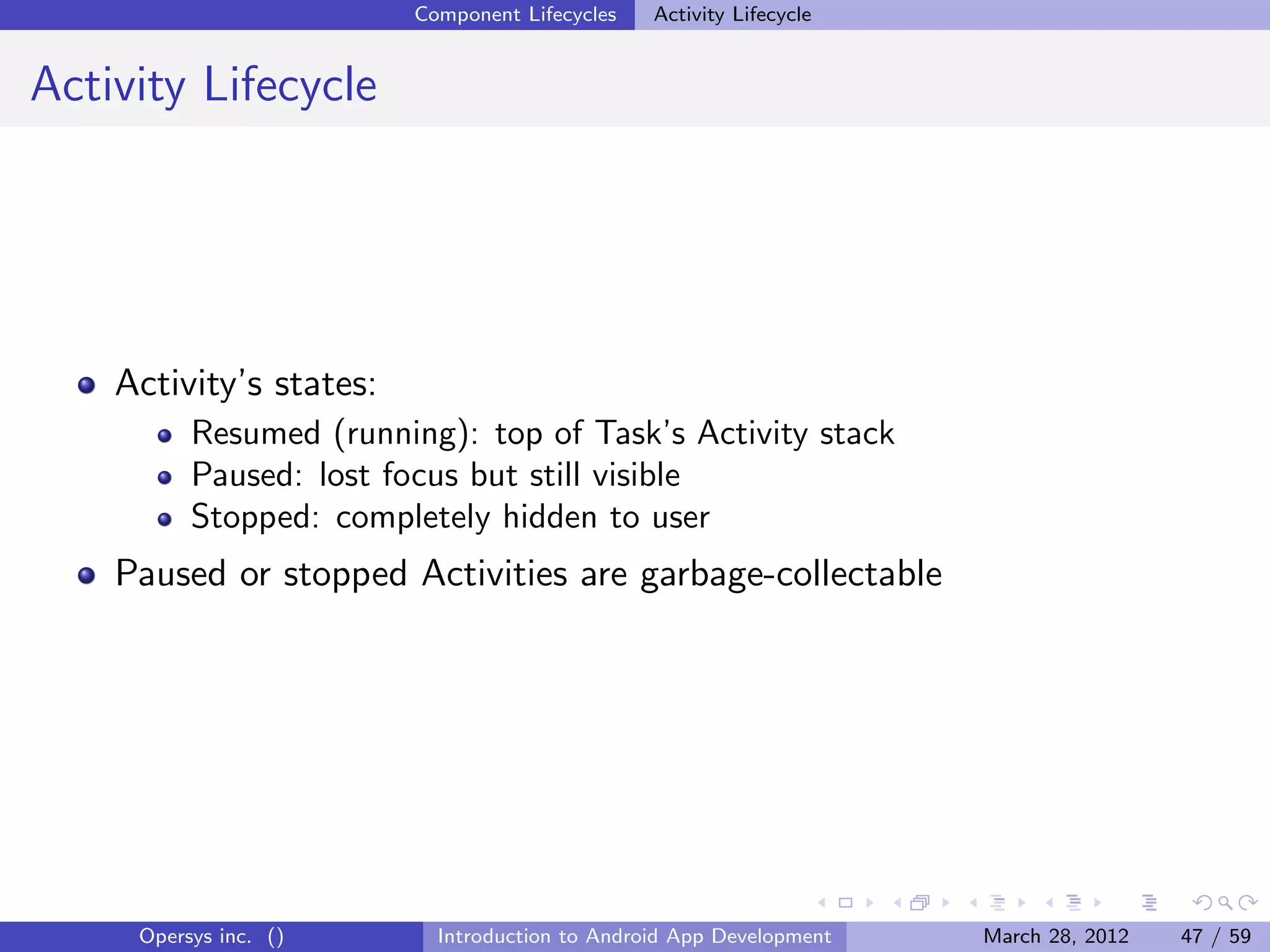 Component Lifecycles Activity Lifecycle

Activity Lifecycle

- Activity's states:
  - Resumed (running): top of Task's Activity stack
  - Paused: lost focus but still visible
  - Stopped: completely hidden to user
- Paused or stopped Activities are garbage-collectable

Opersys inc. () Introduction to Android App Development March 28, 2012 47 / 59